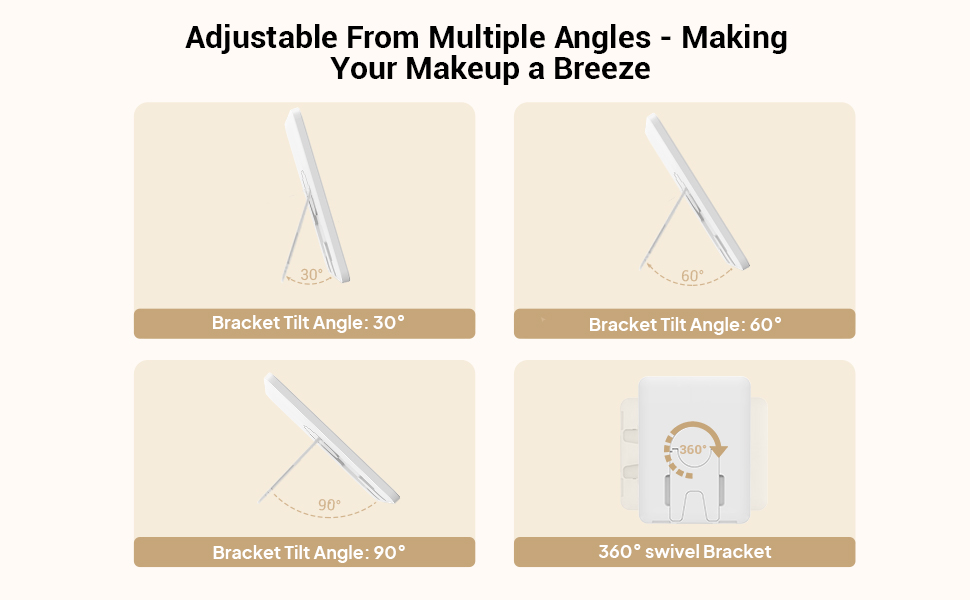 Adjustable From Multiple Angles - Making Your Makeup a Breeze

30°

Bracket Tilt Angle: 30°

60°

Bracket Tilt Angle: 60°

90°

Bracket Tilt Angle: 90°

360°

360° swivel Bracket